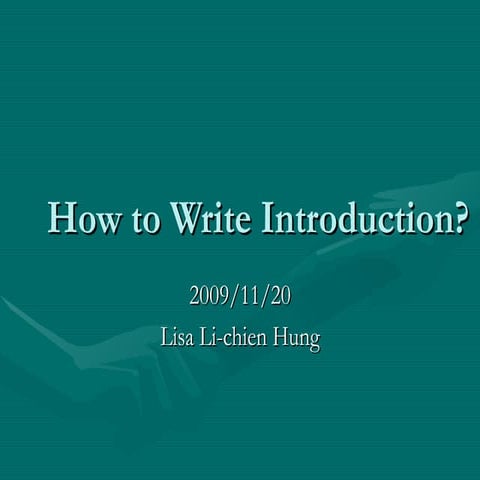 How to Write Introduction?

2009/11/20

Lisa Li-chien Hung